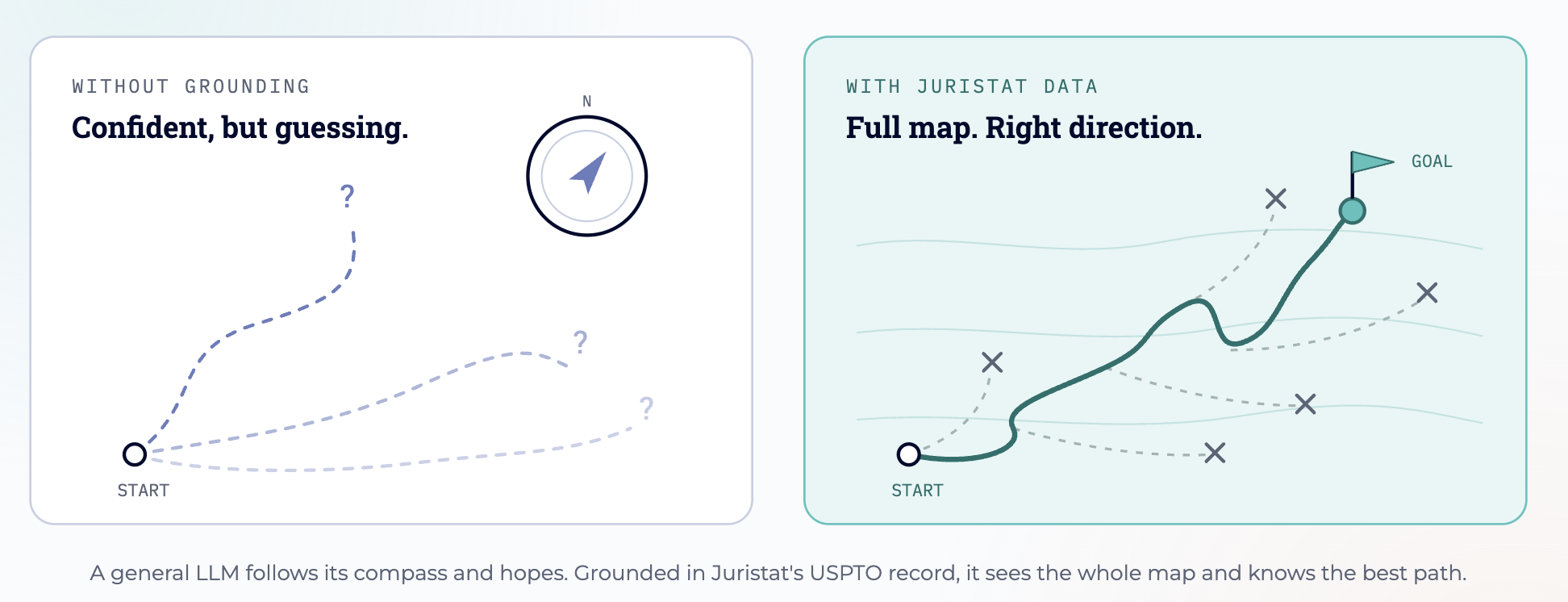 WITHOUT GROUNDING

Confident, but guessing.

N

?

?

?

START

WITH JURISTAT DATA

Full map. Right direction.

GOAL

START

A general LLM follows its compass and hopes. Grounded in Juristat's USPTO record, it sees the whole map and knows the best path.